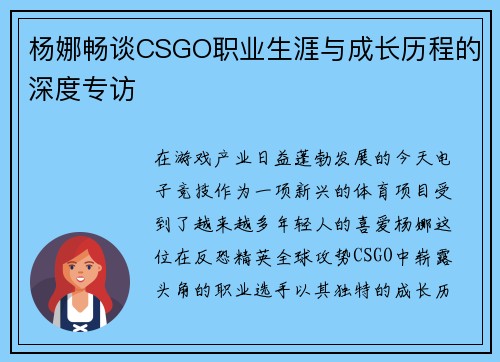 杨娜畅谈CSGO职业生涯与成长历程的深度专访

在游戏产业日益蓬勃发展的今天电子竞技作为一项新兴的体育项目受到了越来越多年轻人的喜爱杨娜这位在反恐精英全球攻势CSGO中崭露头角的职业选手以其独特的成长历